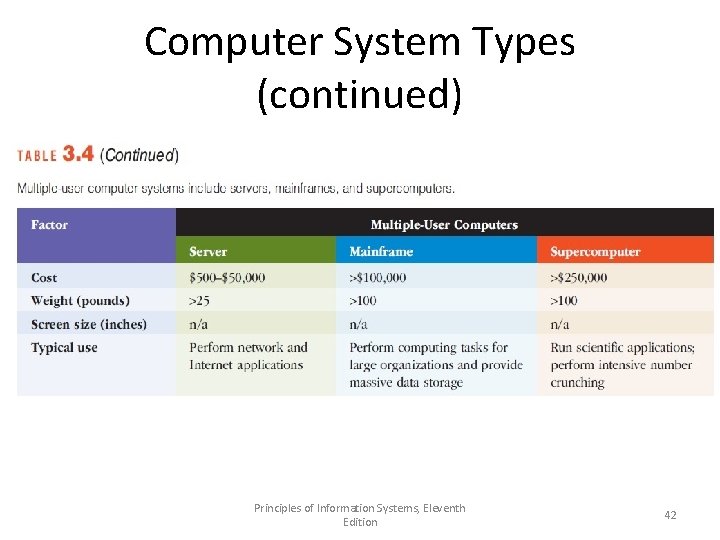 Computer System Types (continued)

TABLE 3.4 (Continued)

Multiple-user computer systems include servers, mainframes, and supercomputers.

| Factor | Multiple-User Computers | | |
|---|---|---|---|
| | Server | Mainframe | Supercomputer |
| Cost | \$500–\$50,000 | >\$100,000 | >\$250,000 |
| Weight (pounds) | >25 | >100 | >100 |
| Screen size (inches) | n/a | n/a | n/a |
| Typical use | Perform network and Internet applications | Perform computing tasks for large organizations and provide massive data storage | Run scientific applications; perform intensive number crunching |

Principles of Information Systems, Eleventh Edition

42